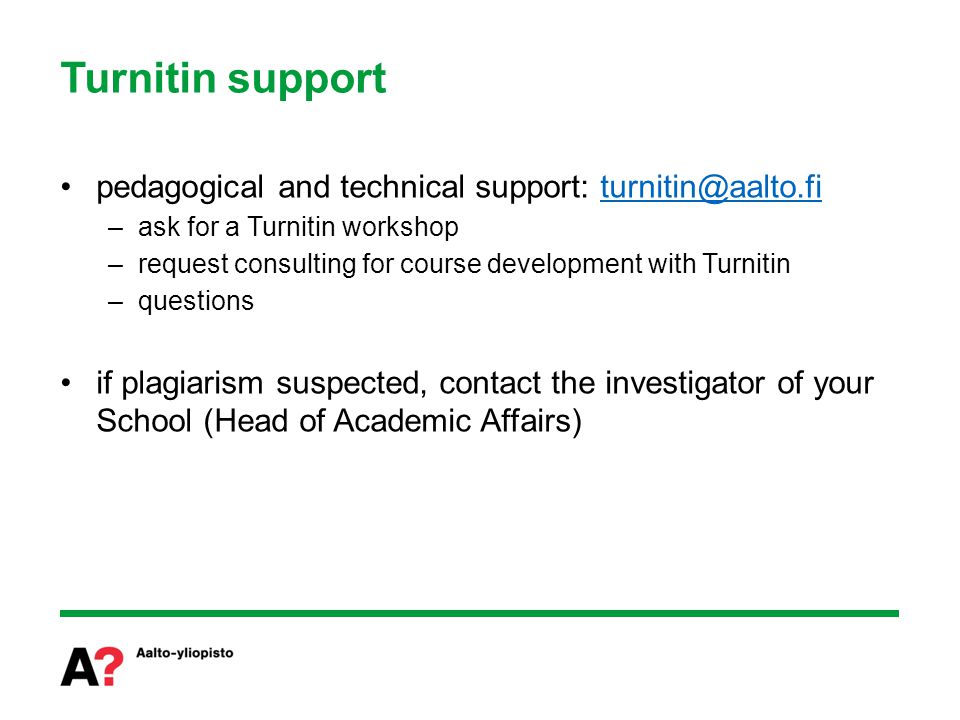 Turnitin support

• pedagogical and technical support: turnitin@aalto.fi
– ask for a Turnitin workshop
– request consulting for course development with Turnitin
– questions

• if plagiarism suspected, contact the investigator of your School (Head of Academic Affairs)

A? Aalto-yliopisto